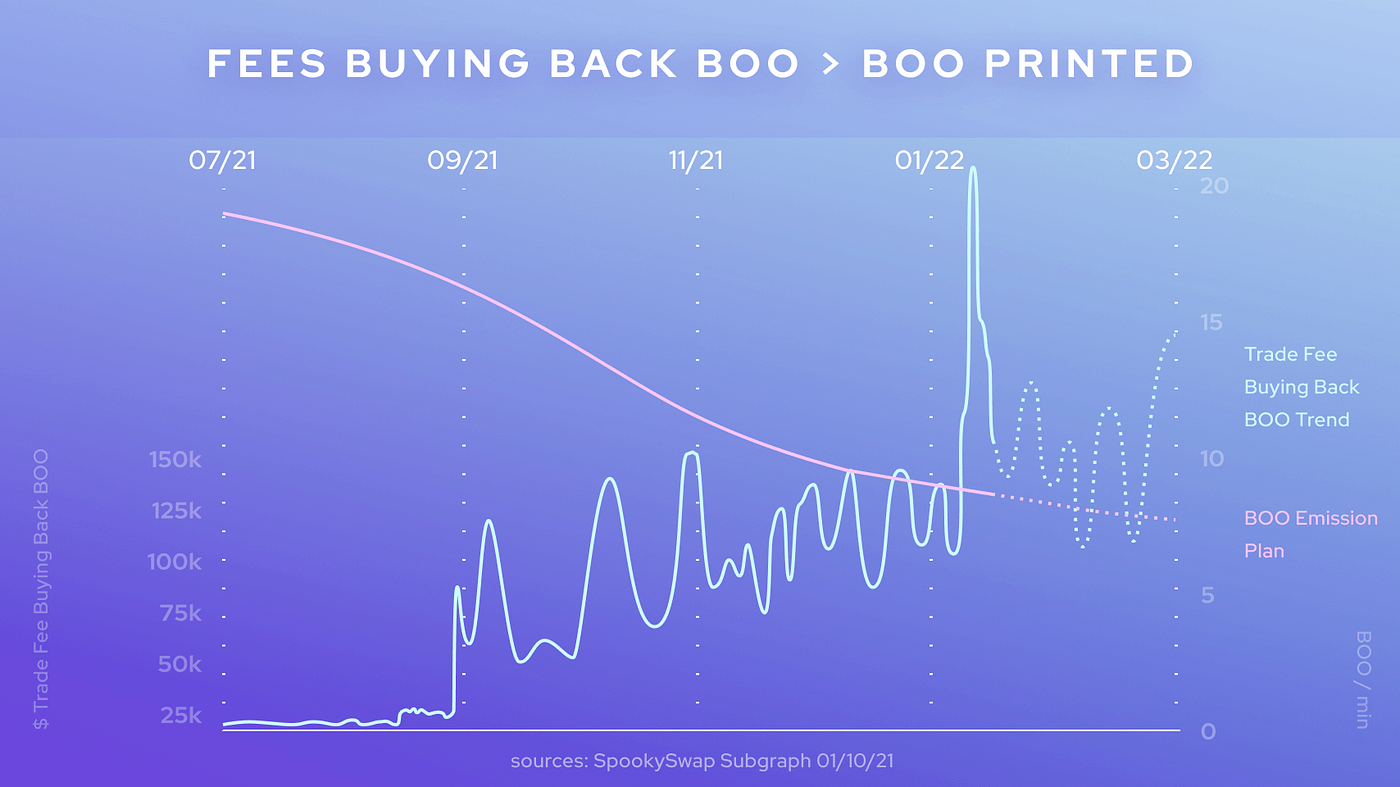 FEES BUYING BACK BOO > BOO PRINTED

07/21
09/21
11/21
01/22
03/22

$ Trade Fee Buying Back BOO
150k
125k
100k
75k
50k
25k

20
15
10
5
0
BOO / min

Trade Fee Buying Back BOO Trend

BOO Emission Plan

sources: SpookySwap Subgraph 01/10/21